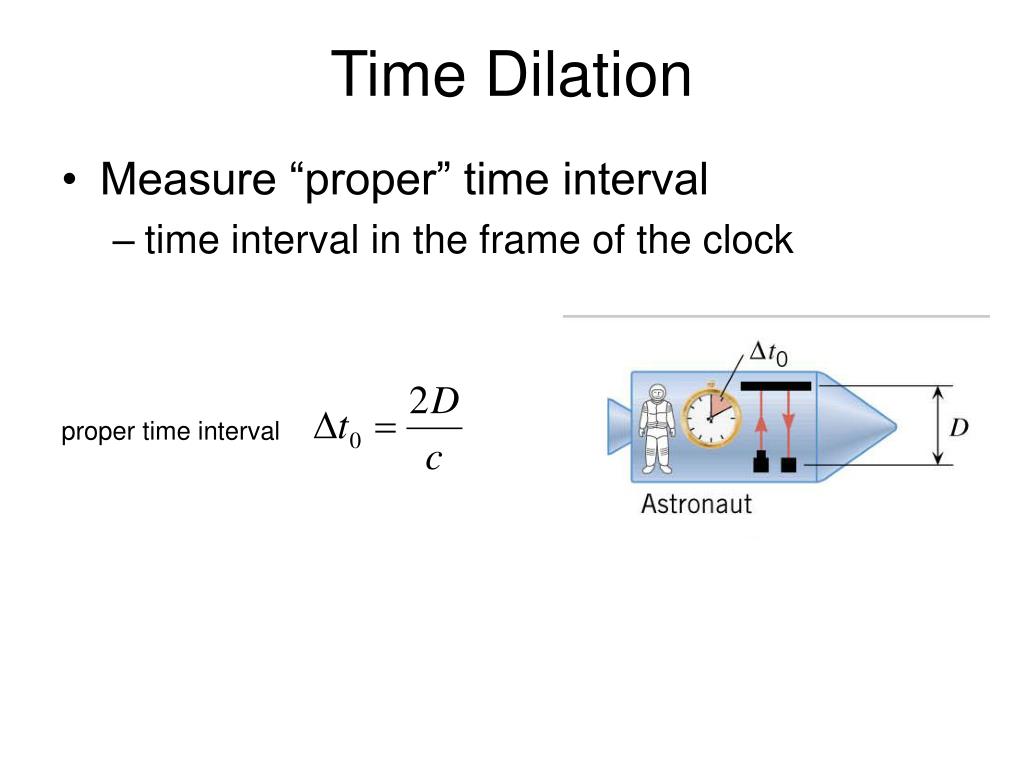 Time Dilation

• Measure “proper” time interval
– time interval in the frame of the clock

proper time interval $\Delta t_0 = \frac{2D}{c}$

$\Delta t_0$

$D$

Astronaut